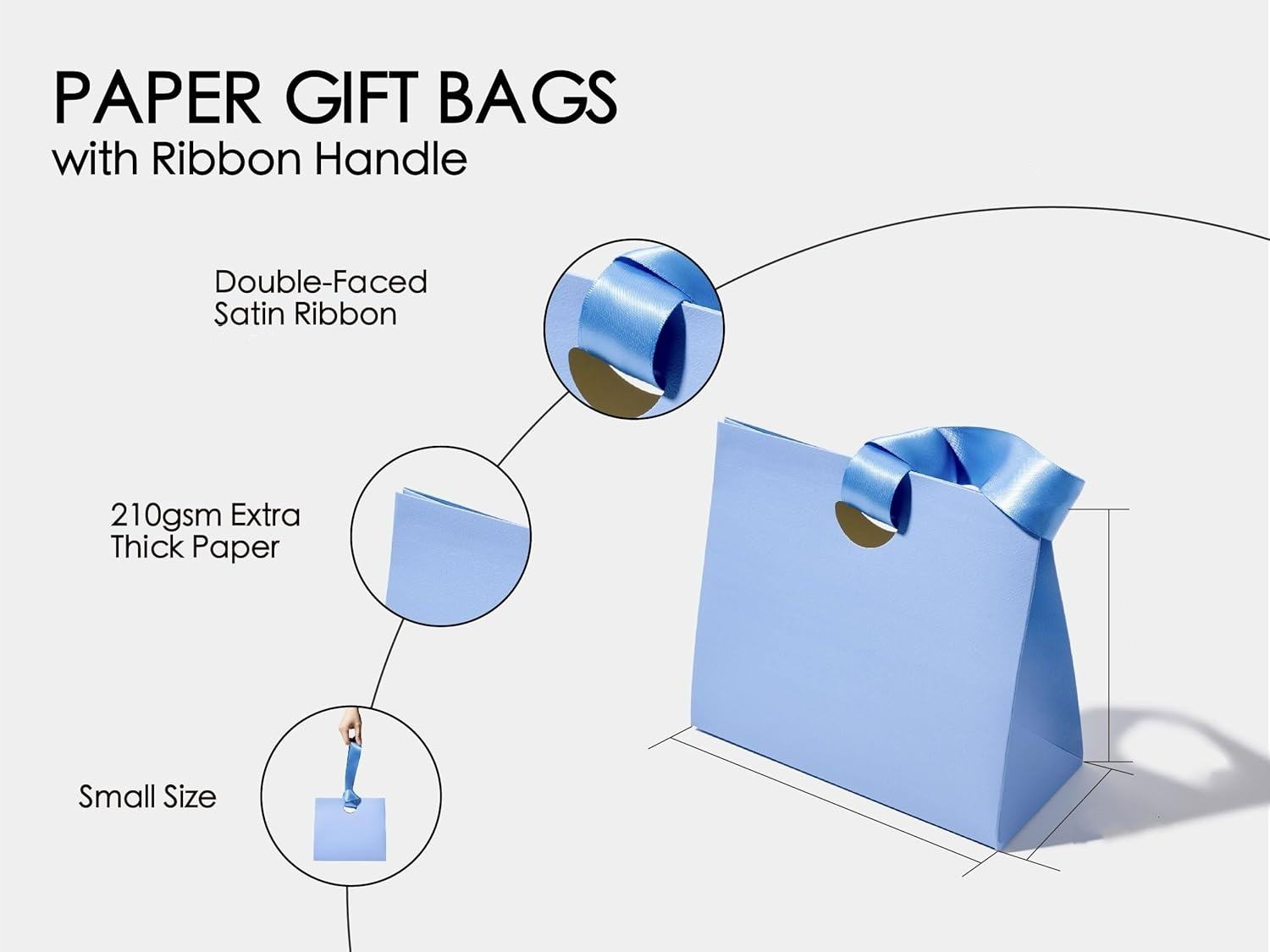 PAPER GIFT BAGS
with Ribbon Handle

Double-Faced
Satin Ribbon

210gsm Extra
Thick Paper

Small Size